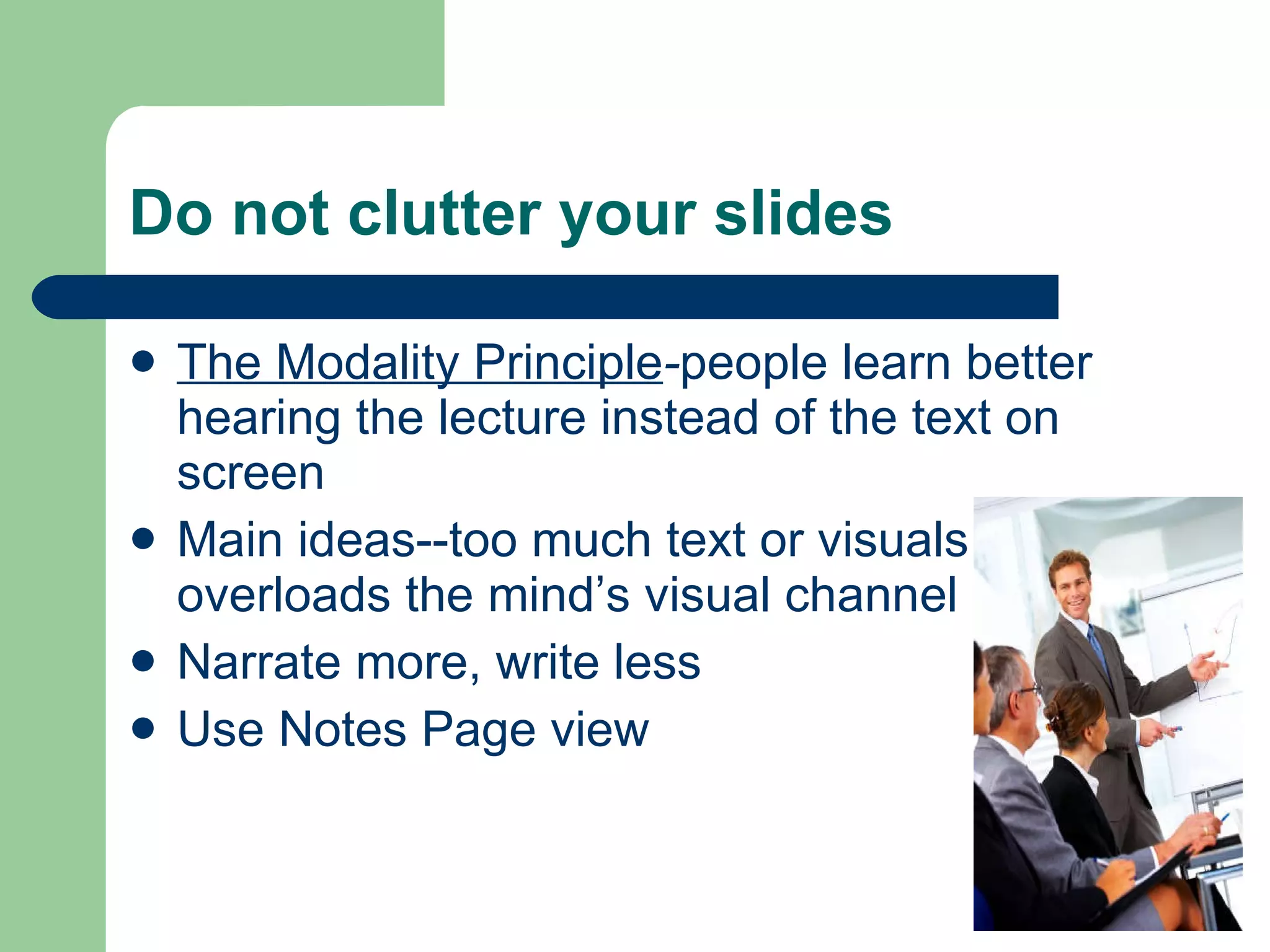 Do not clutter your slides

- The Modality Principle-people learn better hearing the lecture instead of the text on screen
- Main ideas--too much text or visuals overloads the mind’s visual channel
- Narrate more, write less
- Use Notes Page view